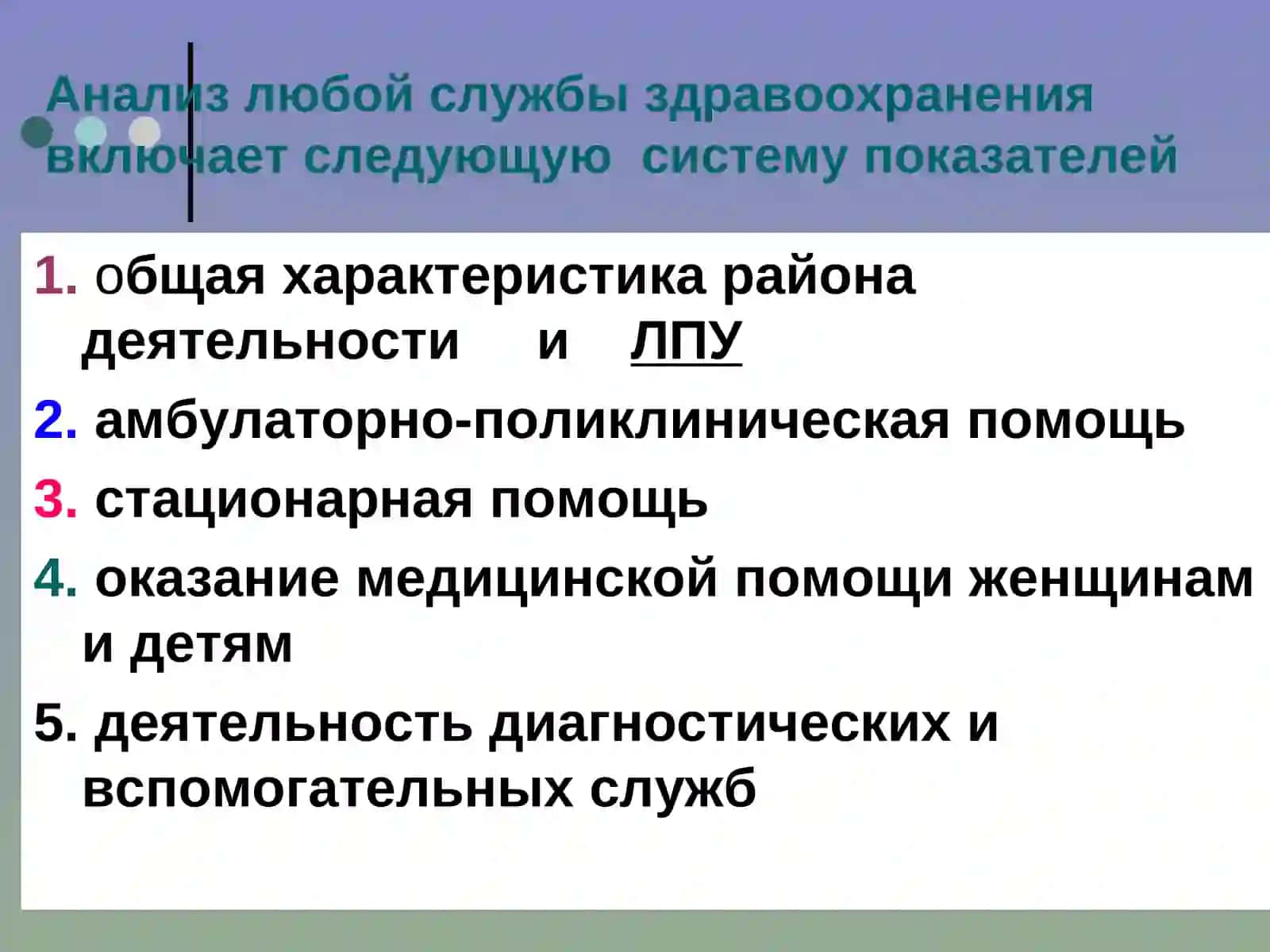 Анализ любой службы здравоохранения включает следующую систему показателей

1. общая характеристика района деятельности и ЛПУ

2. амбулаторно-поликлиническая помощь

3. стационарная помощь

4. оказание медицинской помощи женщинам и детям

5. деятельность диагностических и вспомогательных служб